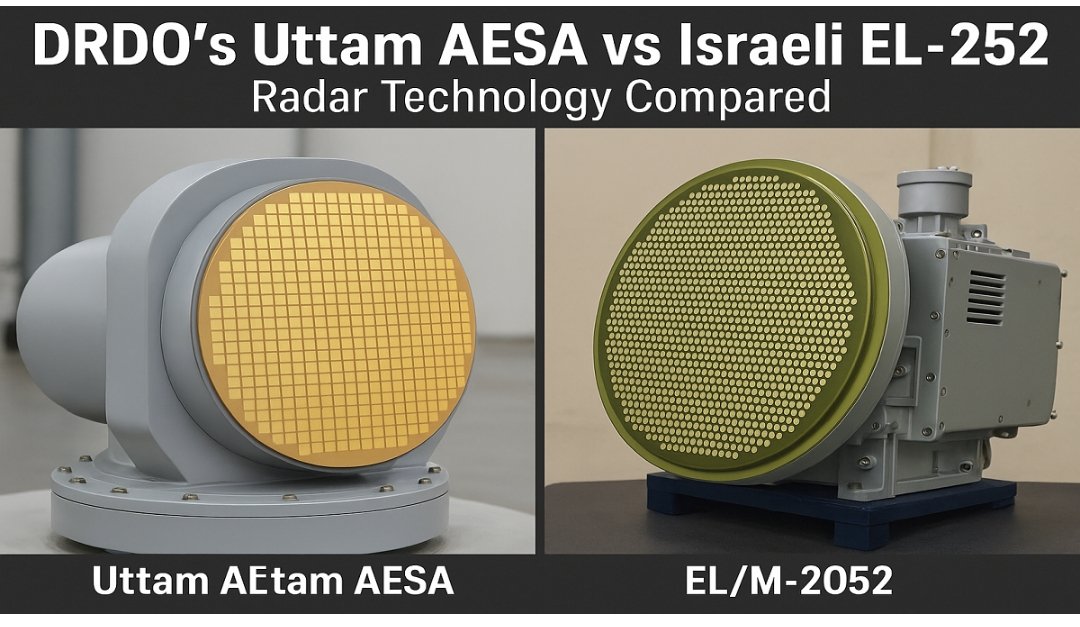 DRDO's Uttam AESA vs Israeli EL-252
Radar Technology Compared

Uttam AEtam AESA

EL/M-2052